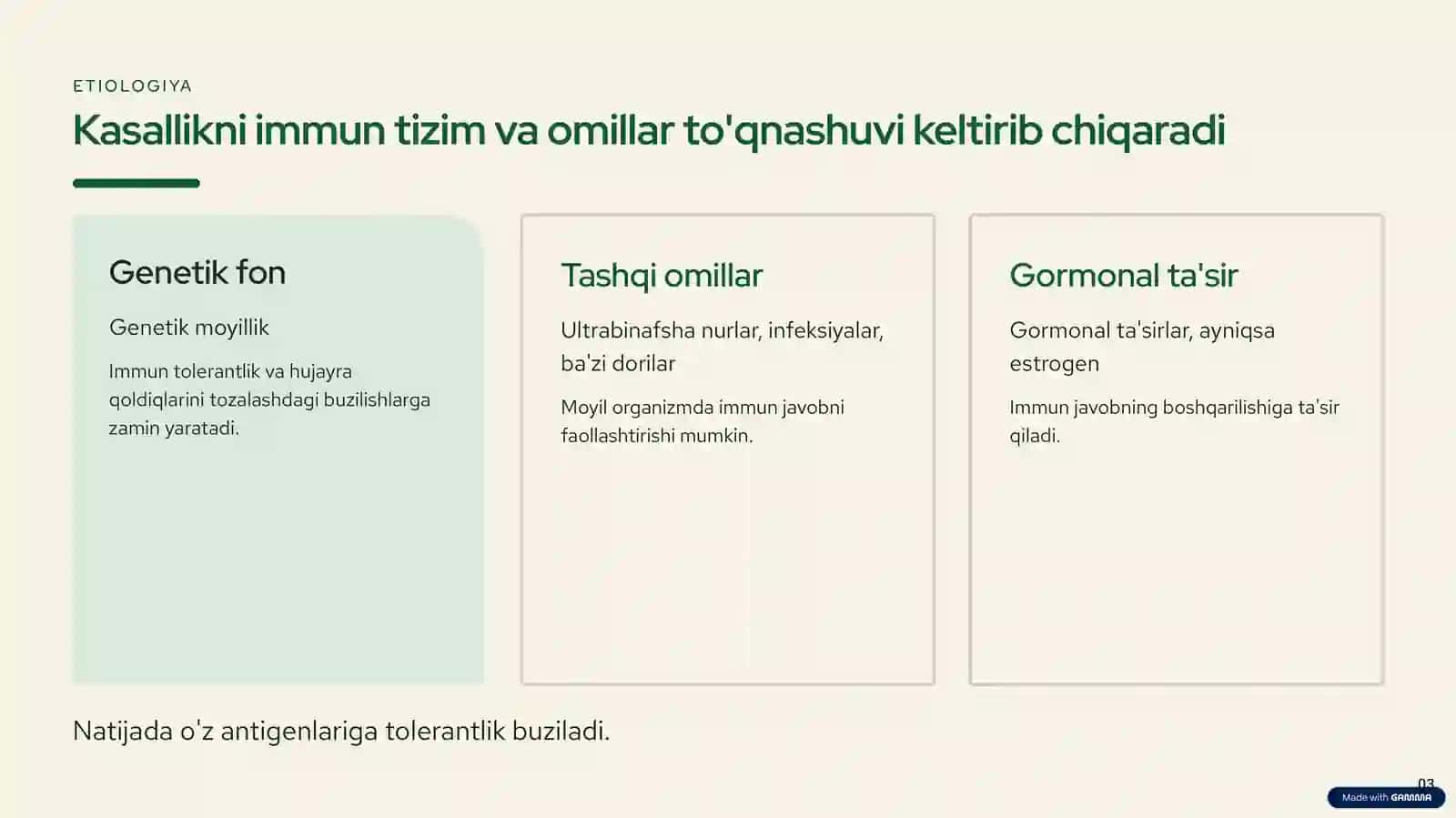 ETIOLOGIYA

Kasallikni immun tizim va omillar to'qnashuvi keltirib chiqaradi

Genetik fon

Genetik moyillik

Immun tolerantlik va hujayra qoldiqlarini tozalashdagi buzilishlarga zamin yaratadi.

Tashqi omillar

Ultrabinafsha nurlar, infeksiyalar, ba'zi dorilar

Moyil organizmda immun javobni faollashtirishi mumkin.

Gormonal ta'sir

Gormonal ta'sirlar, ayniqsa estrogen

Immun javobning boshqarilishiga ta'sir qiladi.

Natijada o'z antigenlariga tolerantlik buziladi.

03

Made with GAMMA